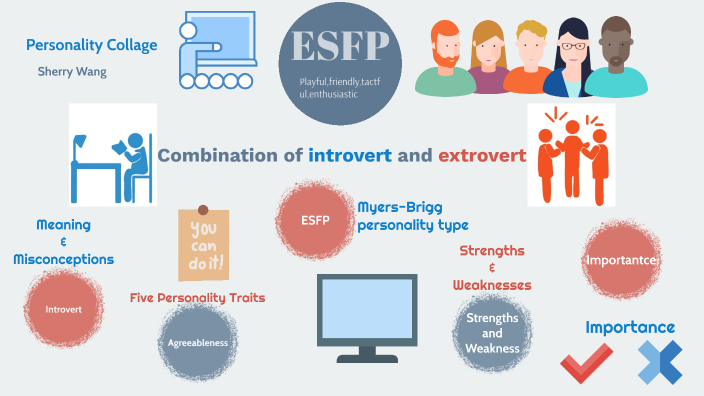 Personality Collage
Sherry Wang

ESFP
Playful,friendly,tactful,enthusiastic

Combination of introvert and extrovert

Meaning
&
Misconceptions

Introvert

You can do it!

Five Personality Traits

Agreeableness

ESFP

Myers-Brigg personality type

Strengths
&
Weaknesses

Strengths and Weakness

Importantce

Importance